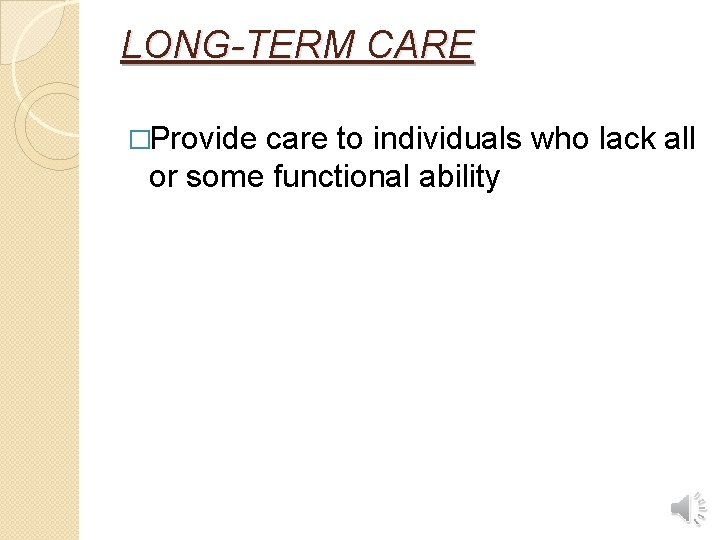 LONG-TERM CARE

□Provide care to individuals who lack all or some functional ability